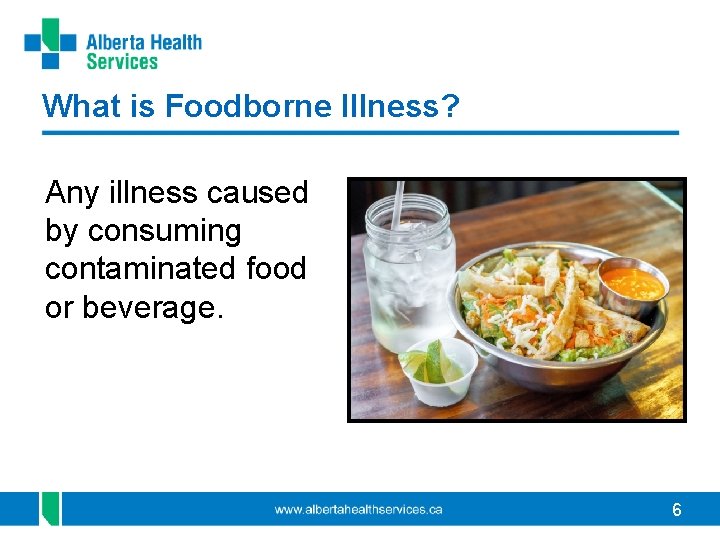 Alberta Health Services

What is Foodborne Illness?

Any illness caused by consuming contaminated food or beverage.

www.albertahealthservices.ca

6